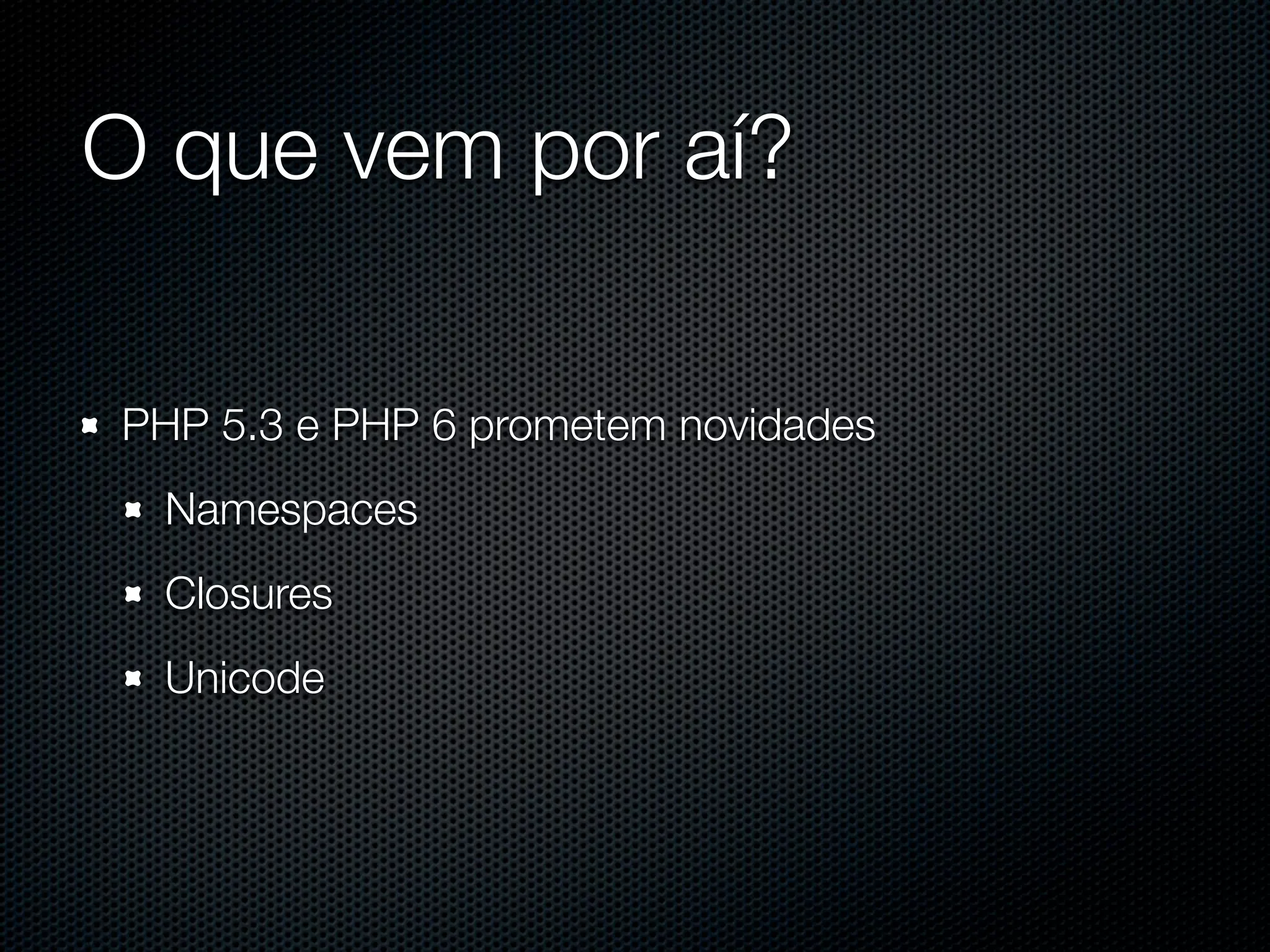 O que vem por aí?

PHP 5.3 e PHP 6 prometem novidades

Namespaces

Closures

Unicode